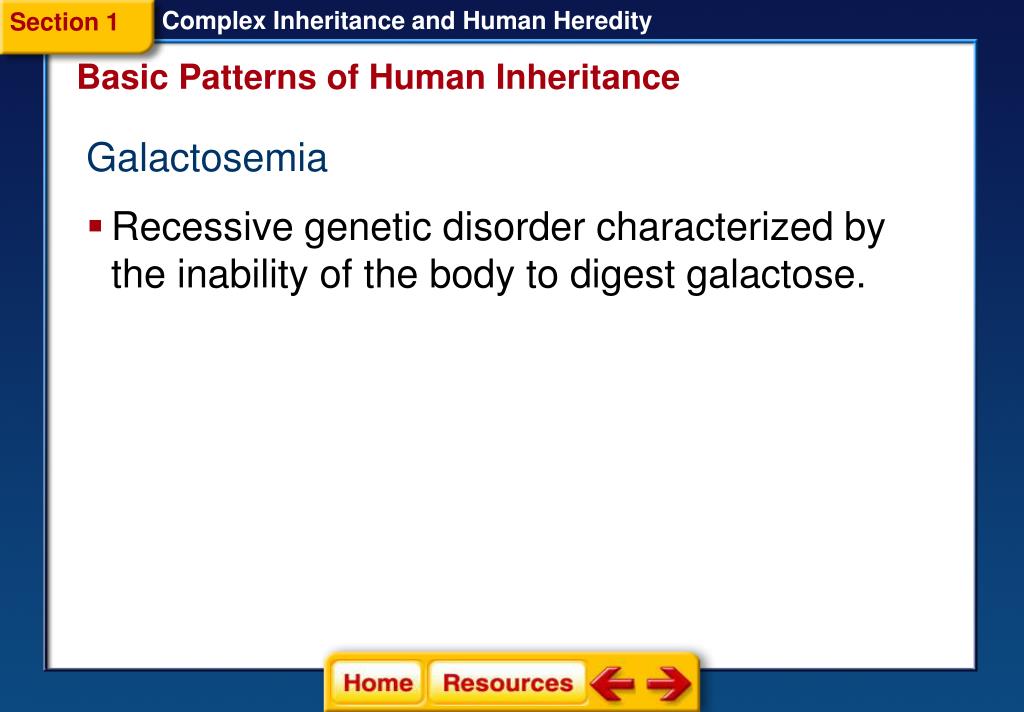 Section 1

Complex Inheritance and Human Heredity

Basic Patterns of Human Inheritance

Galactosemia

▪ Recessive genetic disorder characterized by the inability of the body to digest galactose.

Home

Resources